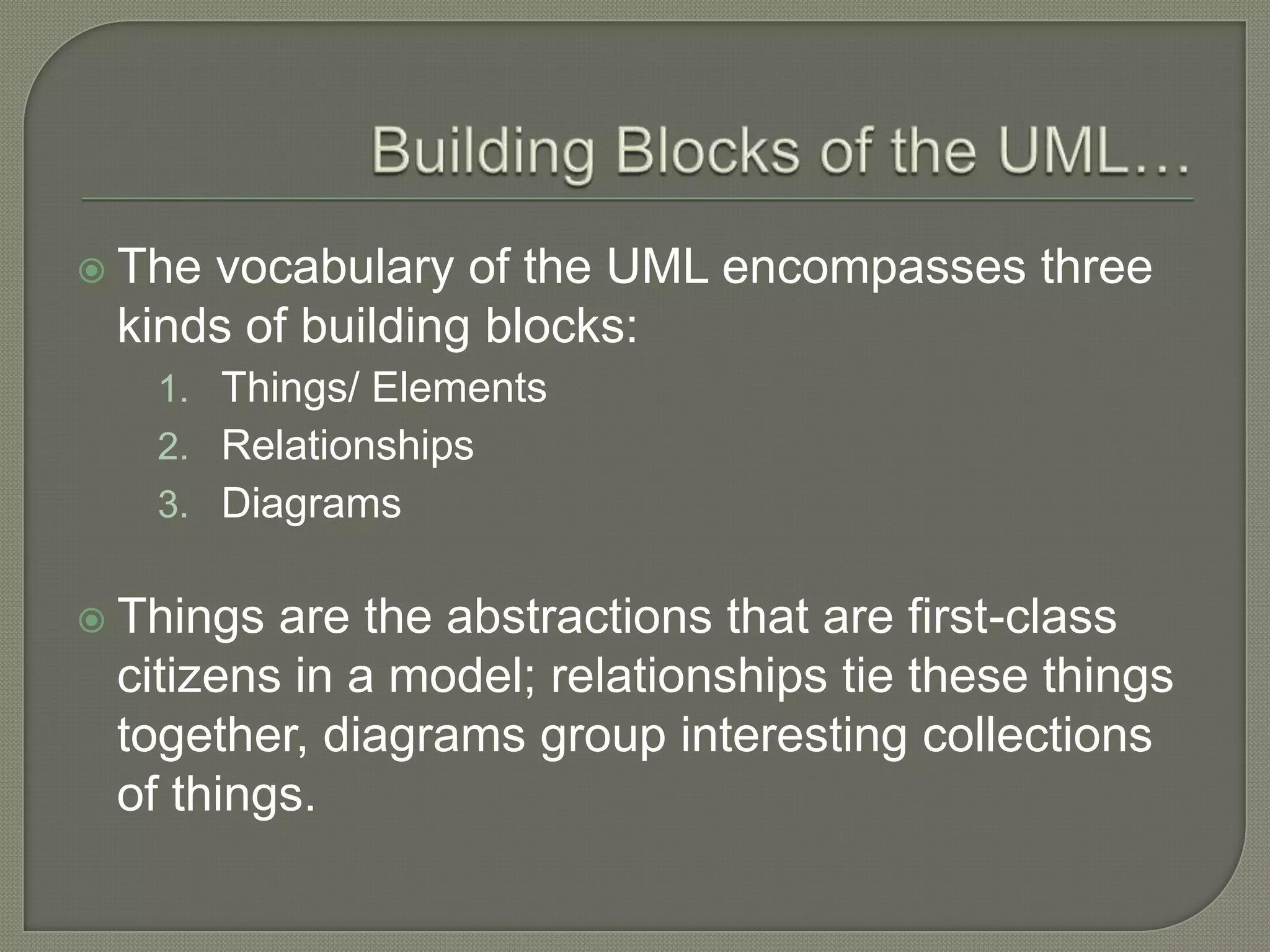 Building Blocks of the UML…

The vocabulary of the UML encompasses three kinds of building blocks:

1. Things/ Elements
2. Relationships
3. Diagrams

Things are the abstractions that are first-class citizens in a model; relationships tie these things together, diagrams group interesting collections of things.